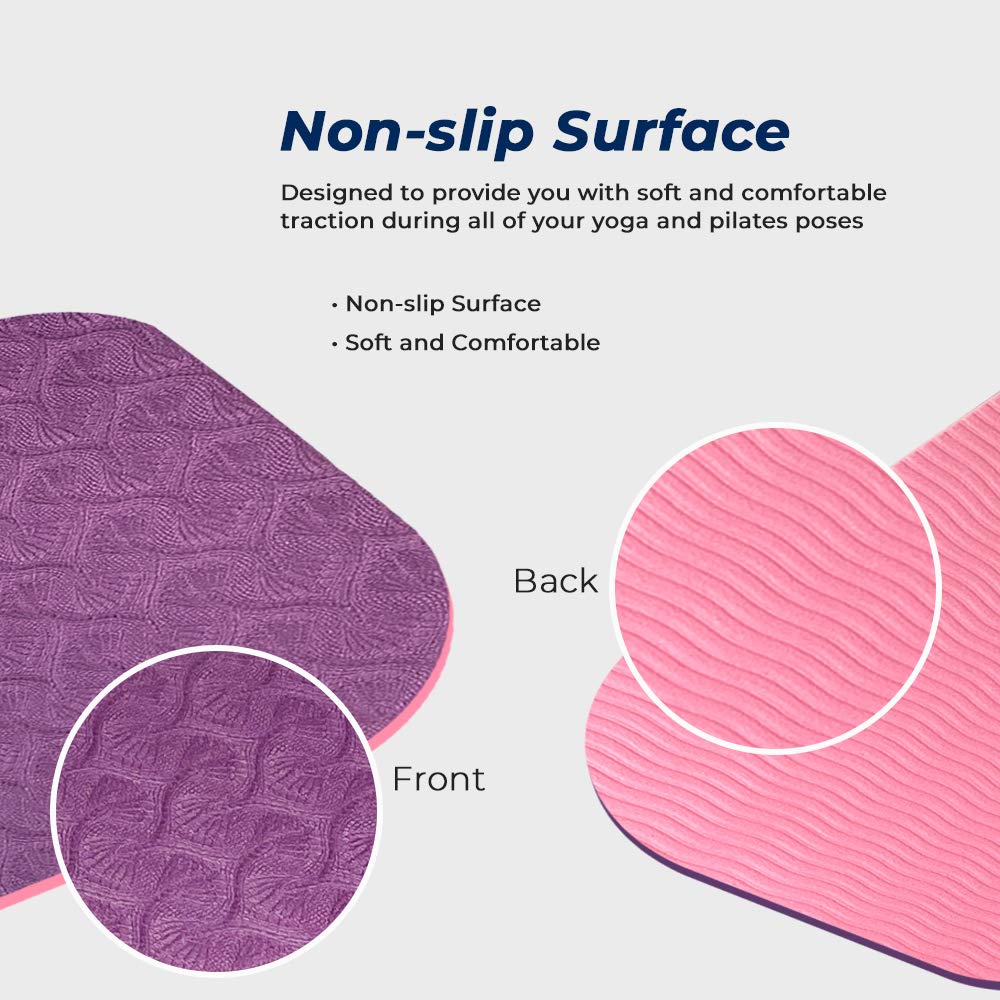 Non-slip Surface

Designed to provide you with soft and comfortable traction during all of your yoga and pilates poses

• Non-slip Surface
• Soft and Comfortable

Back

Front